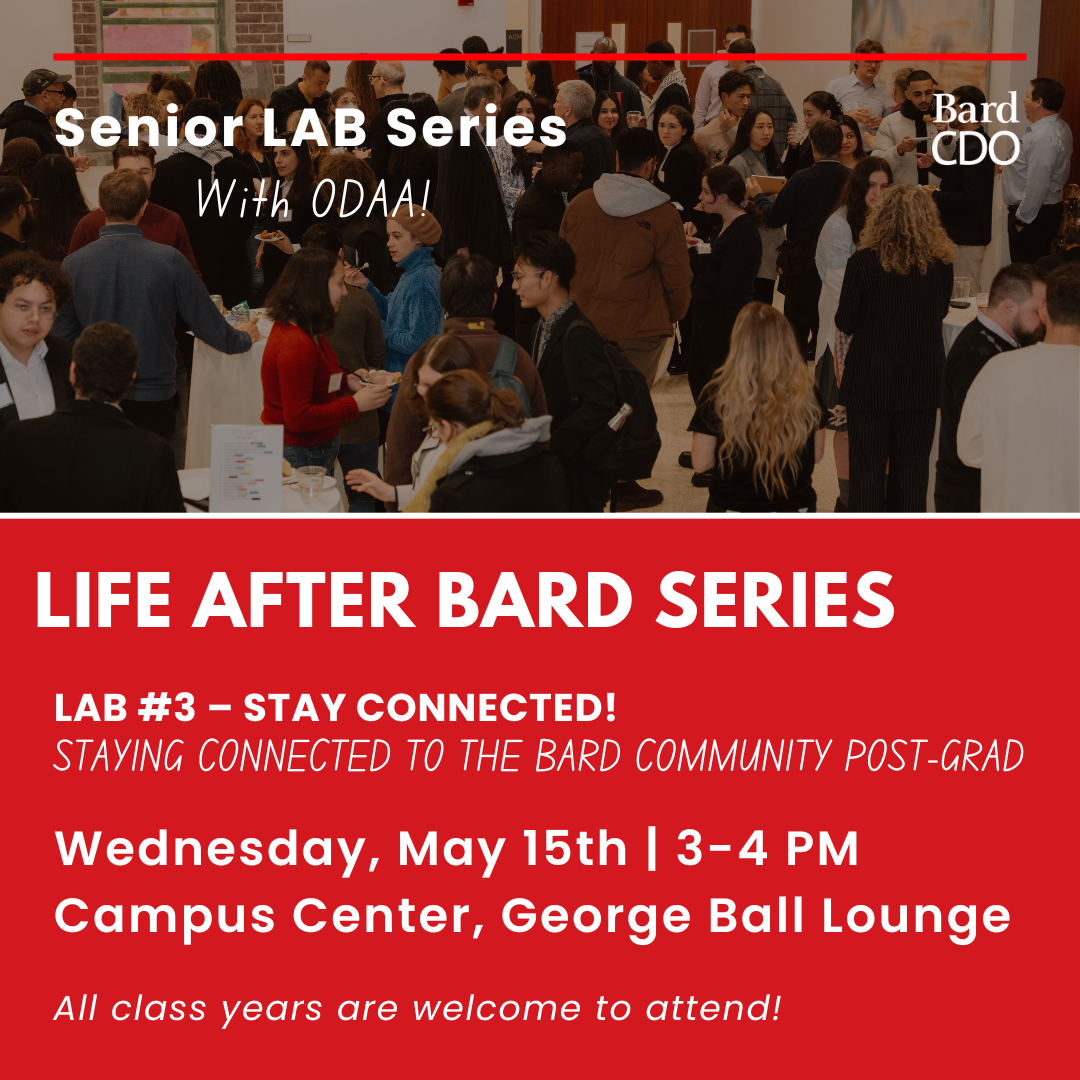 Senior LAB Series
With ODAA!

Bard CDO

LIFE AFTER BARD SERIES

LAB #3 – STAY CONNECTED!
STAYING CONNECTED TO THE BARD COMMUNITY POST-GRAD

Wednesday, May 15th | 3-4 PM
Campus Center, George Ball Lounge

All class years are welcome to attend!